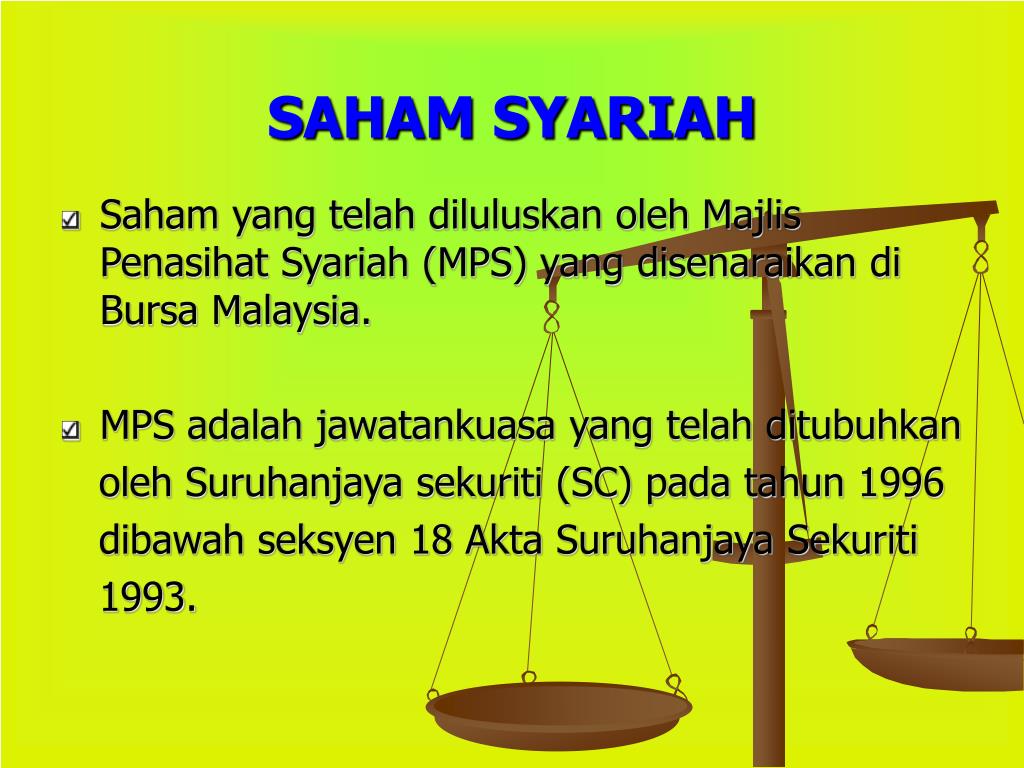 SAHAM SYARIAH

Saham yang telah diluluskan oleh Majlis Penasihat Syariah (MPS) yang disenaraikan di Bursa Malaysia.

MPS adalah jawatankuasa yang telah ditubuhkan oleh Suruhanjaya sekuriti (SC) pada tahun 1996 dibawah seksyen 18 Akta Suruhanjaya Sekuriti 1993.